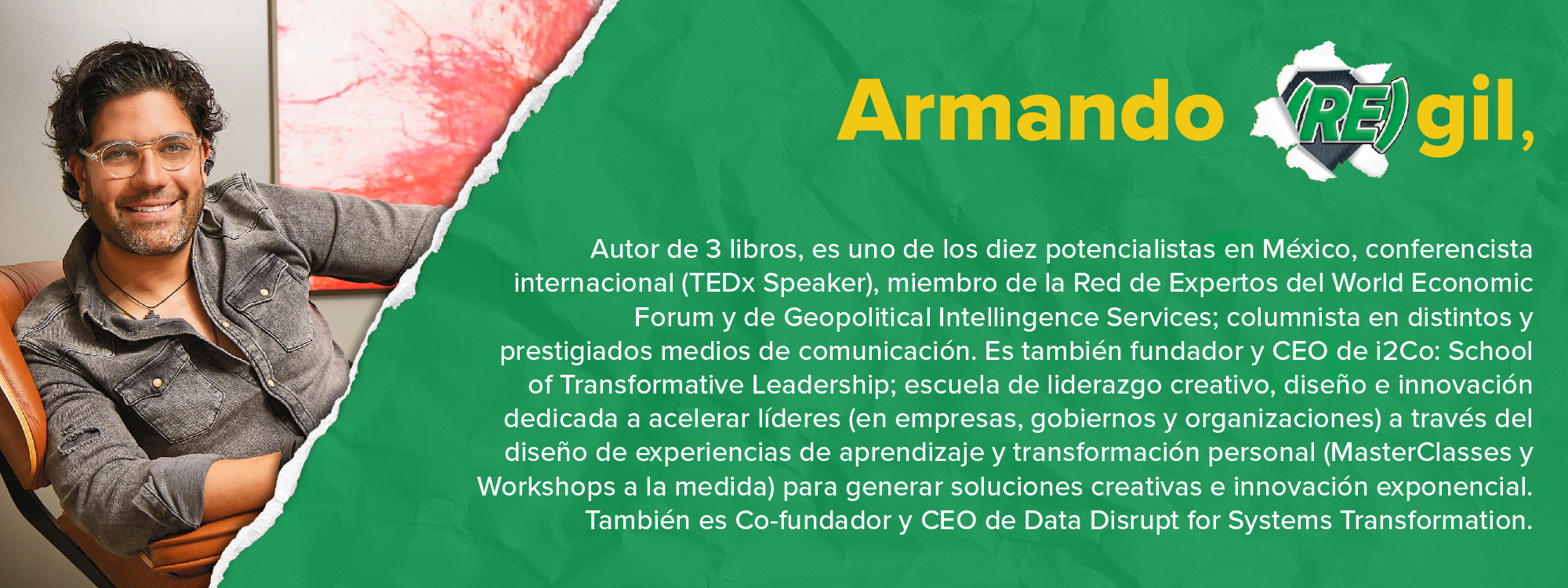 Armando (RE)gil,

Autor de 3 libros, es uno de los diez potencialistas en México, conferencista internacional (TEDx Speaker), miembro de la Red de Expertos del World Economic Forum y de Geopolitical Intellingence Services; columnista en distintos y prestigiados medios de comunicación. Es también fundador y CEO de i2Co: School of Transformative Leadership; escuela de liderazgo creativo, diseño e innovación dedicada a acelerar líderes (en empresas, gobiernos y organizaciones) a través del diseño de experiencias de aprendizaje y transformación personal (MasterClasses y Workshops a la medida) para generar soluciones creativas e innovación exponencial. También es Co-fundador y CEO de Data Disrupt for Systems Transformation.